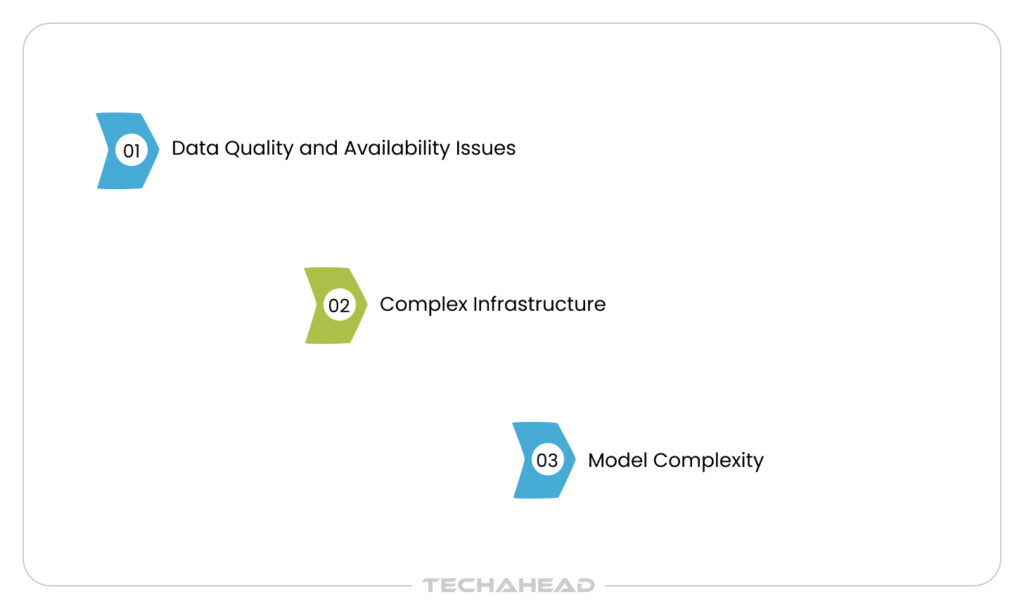 01 Data Quality and Availability Issues

02 Complex Infrastructure

03 Model Complexity

TECHAHEAD